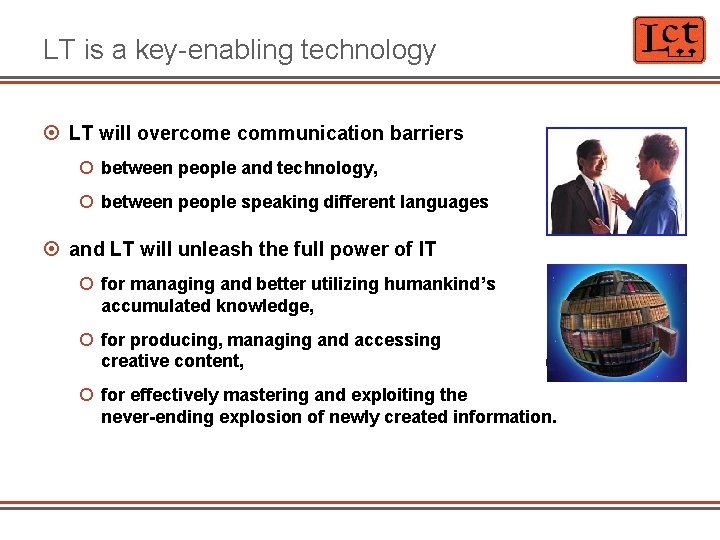 LT is a key-enabling technology

Lct

LT will overcome communication barriers

between people and technology,

between people speaking different languages

and LT will unleash the full power of IT

for managing and better utilizing humankind's accumulated knowledge,

for producing, managing and accessing creative content,

for effectively mastering and exploiting the never-ending explosion of newly created information.